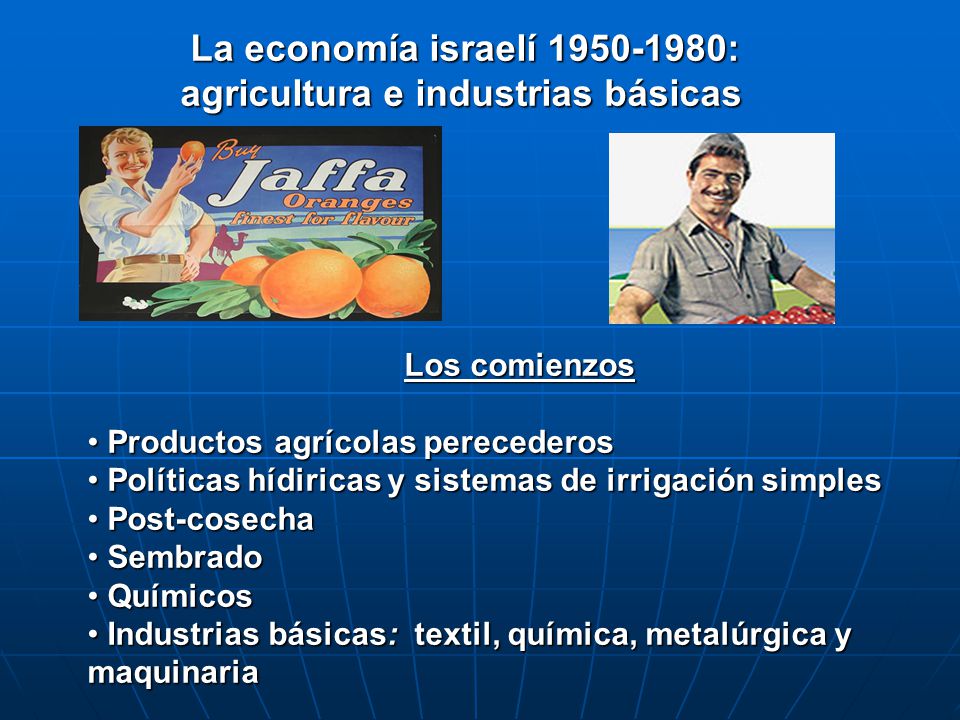 La economía israelí 1950-1980:
agricultura e industrias básicas

Buy
Jaffa
Oranges
finest for flavour

Los comienzos

• Productos agrícolas perecederos
• Políticas hídiricas y sistemas de irrigación simples
• Post-cosecha
• Sembrado
• Químicos
• Industrias básicas: textil, química, metalúrgica y maquinaria